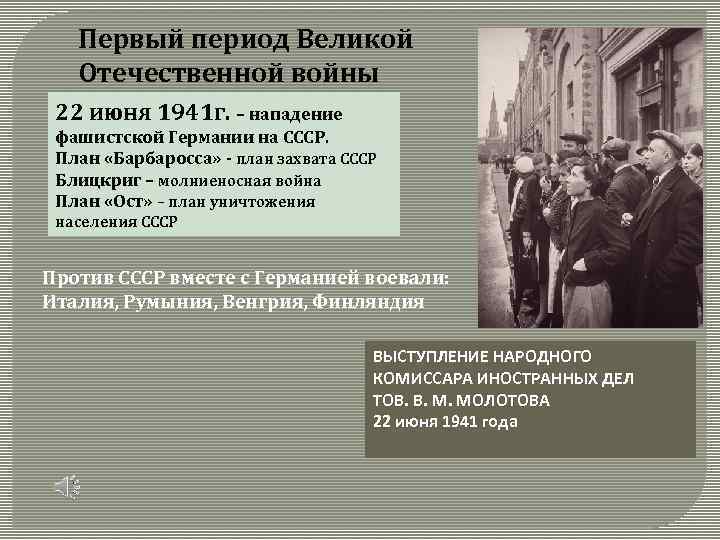 Первый период Великой Отечественной войны

22 июня 1941г. – нападение фашистской Германии на СССР.
План «Барбаросса» - план захвата СССР
Блицкриг – молниеносная война
План «Ост» – план уничтожения населения СССР

Против СССР вместе с Германией воевали: Италия, Румыния, Венгрия, Финляндия

ВЫСТУПЛЕНИЕ НАРОДНОГО КОМИССАРА ИНОСТРАННЫХ ДЕЛ ТОВ. В. М. МОЛОТОВА
22 июня 1941 года